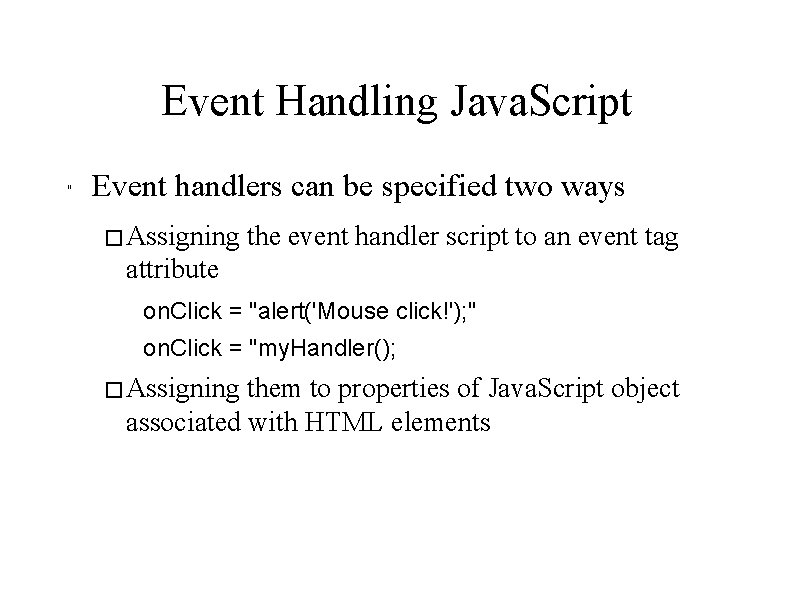 Event Handling JavaScript

" Event handlers can be specified two ways

□ Assigning the event handler script to an event tag attribute

onClick = "alert('Mouse click!');"

onClick = "myHandler();

□ Assigning them to properties of JavaScript object associated with HTML elements